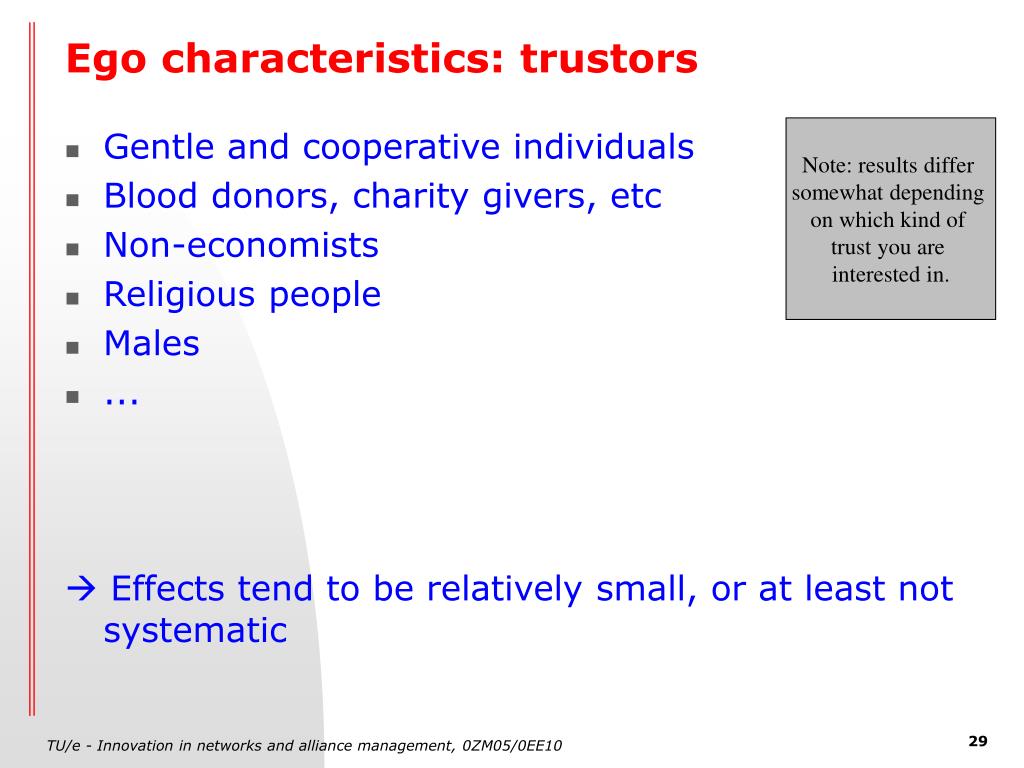 Ego characteristics: trustors

- Gentle and cooperative individuals
- Blood donors, charity givers, etc
- Non-economists
- Religious people
- Males
- ...

Note: results differ somewhat depending on which kind of trust you are interested in.

→ Effects tend to be relatively small, or at least not systematic

TU/e - Innovation in networks and alliance management, 0ZM05/0EE10

29